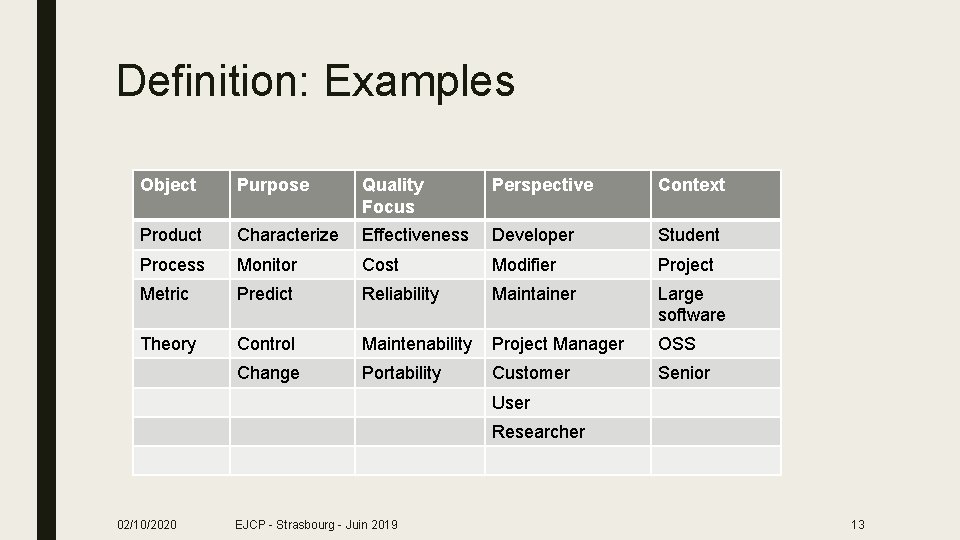 Definition: Examples

| Object | Purpose | Quality Focus | Perspective | Context |
|---|---|---|---|---|
| Product | Characterize | Effectiveness | Developer | Student |
| Process | Monitor | Cost | Modifier | Project |
| Metric | Predict | Reliability | Maintainer | Large software |
| Theory | Control | Maintenability | Project Manager | OSS |
| | Change | Portability | Customer | Senior |
| | | | User | |
| | | | Researcher | |
| | | | | |

02/10/2020 EJCP - Strasbourg - Juin 2019 13